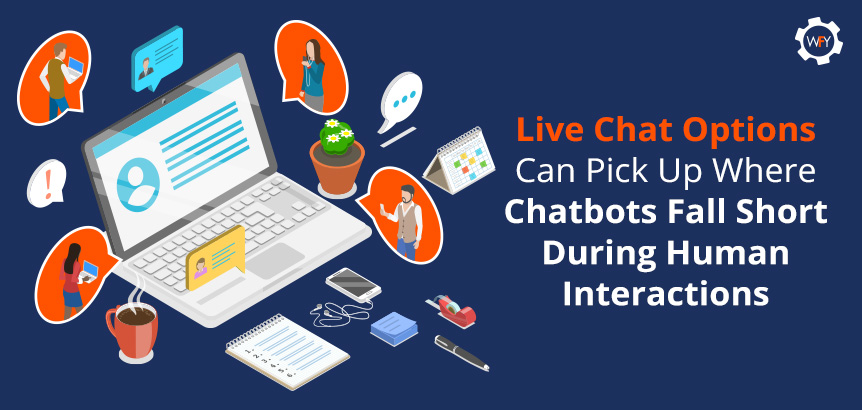 WFY

Live Chat Options Can Pick Up Where Chatbots Fall Short During Human Interactions